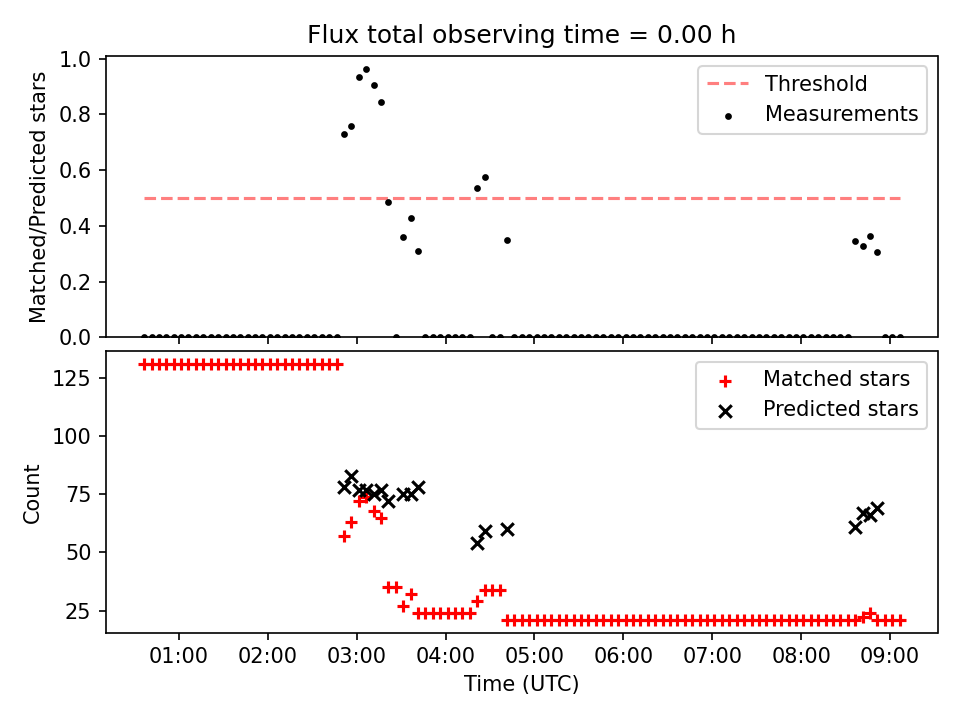 Flux total observing time = 0.00 h

Matched/Predicted stars

1.0
0.8
0.6
0.4
0.2
0.0

Threshold
Measurements

Count

125
100
75
50
25

Matched stars
Predicted stars

01:00 02:00 03:00 04:00 05:00 06:00 07:00 08:00 09:00

Time (UTC)